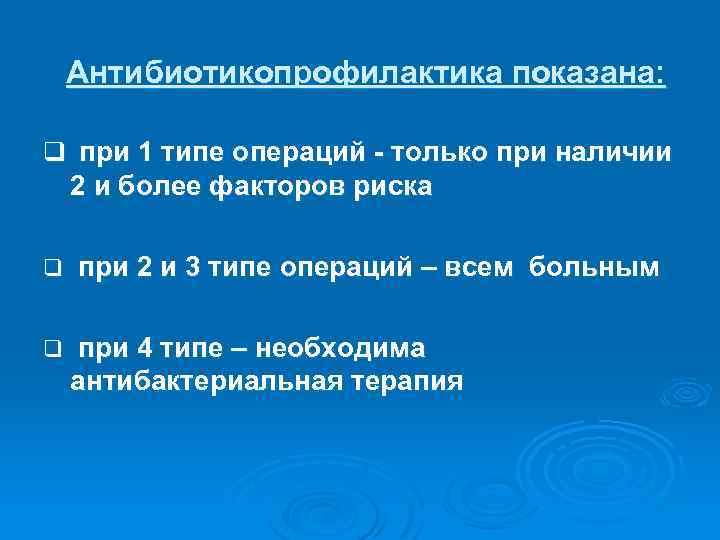 Антибиотикопрофилактика показана:

❑ при 1 типе операций - только при наличии 2 и более факторов риска

❑ при 2 и 3 типе операций – всем больным

❑ при 4 типе – необходима антибактериальная терапия